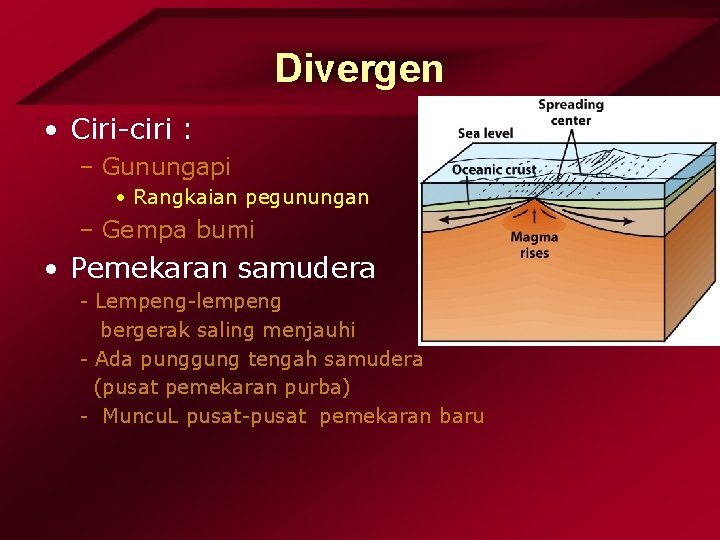 Divergen

• Ciri-ciri :
– Gunungapi
• Rangkaian pegunungan
– Gempa bumi

• Pemekaran samudera
- Lempeng-lempeng bergerak saling menjauhi
- Ada punggung tengah samudera (pusat pemekaran purba)
- MuncuL pusat-pusat pemekaran baru

Spreading center
Sea level
Oceanic crust
Magma rises